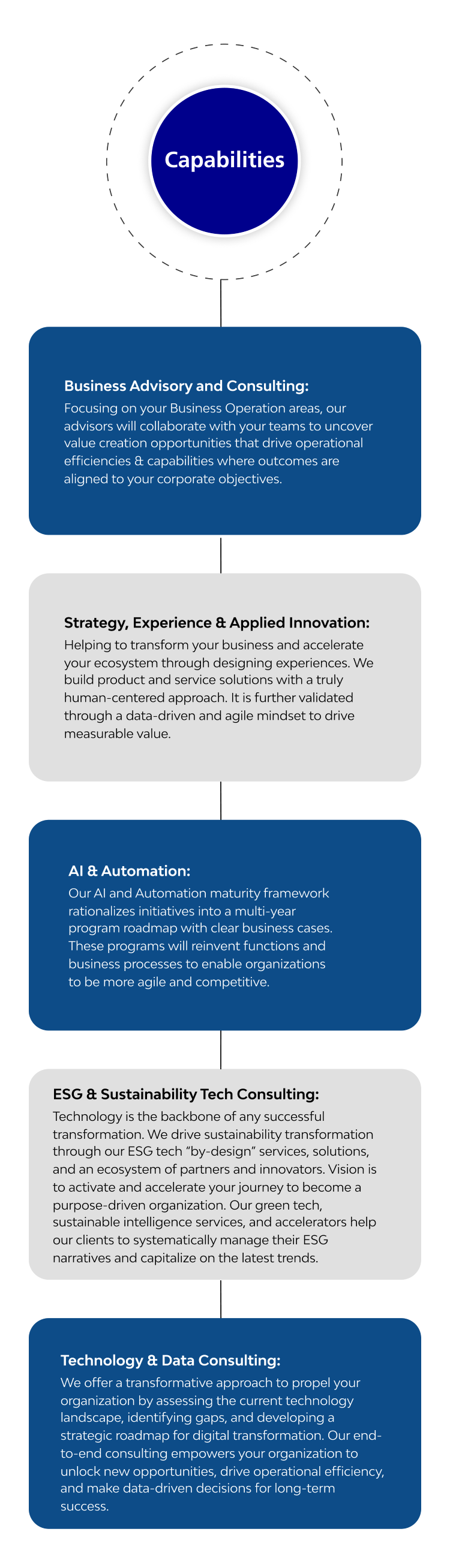 Capabilities

Business Advisory and Consulting:
Focusing on your Business Operation areas, our advisors will collaborate with your teams to uncover value creation opportunities that drive operational efficiencies & capabilities where outcomes are aligned to your corporate objectives.

Strategy, Experience & Applied Innovation:
Helping to transform your business and accelerate your ecosystem through designing experiences. We build product and service solutions with a truly human-centered approach. It is further validated through a data-driven and agile mindset to drive measurable value.

AI & Automation:
Our AI and Automation maturity framework rationalizes initiatives into a multi-year program roadmap with clear business cases. These programs will reinvent functions and business processes to enable organizations to be more agile and competitive.

ESG & Sustainability Tech Consulting:
Technology is the backbone of any successful transformation. We drive sustainability transformation through our ESG tech "by-design" services, solutions, and an ecosystem of partners and innovators. Vision is to activate and accelerate your journey to become a purpose-driven organization. Our green tech, sustainable intelligence services, and accelerators help our clients to systematically manage their ESG narratives and capitalize on the latest trends.

Technology & Data Consulting:
We offer a transformative approach to propel your organization by assessing the current technology landscape, identifying gaps, and developing a strategic roadmap for digital transformation. Our end-to-end consulting empowers your organization to unlock new opportunities, drive operational efficiency, and make data-driven decisions for long-term success.